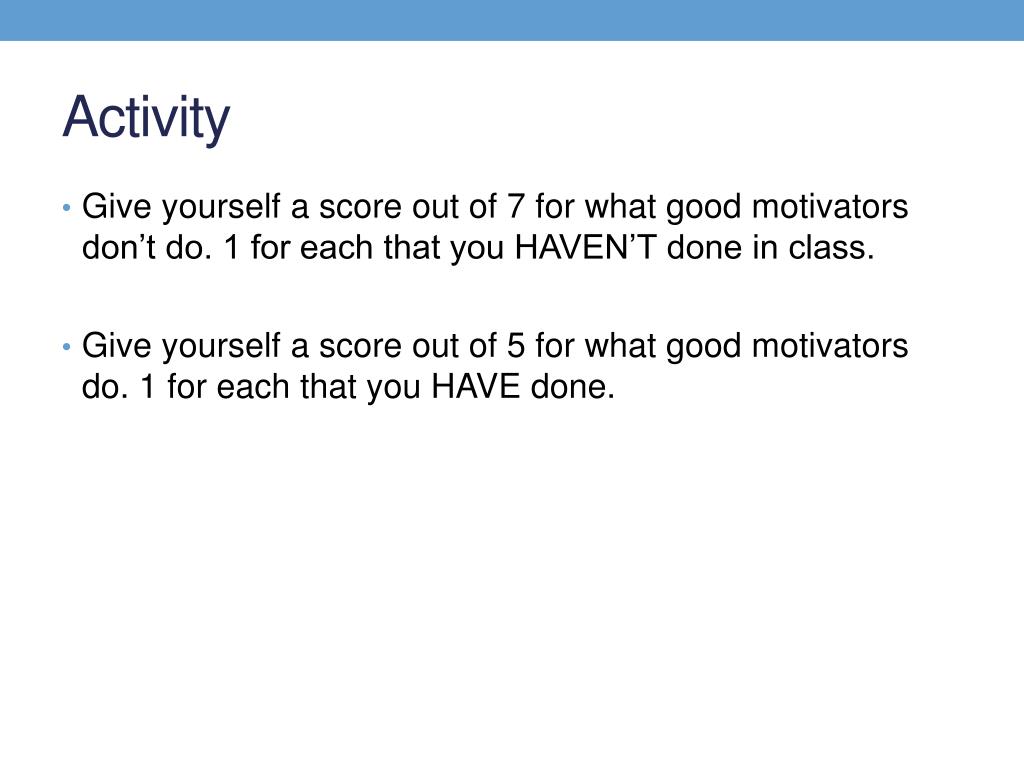 Activity

• Give yourself a score out of 7 for what good motivators don’t do. 1 for each that you HAVEN’T done in class.

• Give yourself a score out of 5 for what good motivators do. 1 for each that you HAVE done.